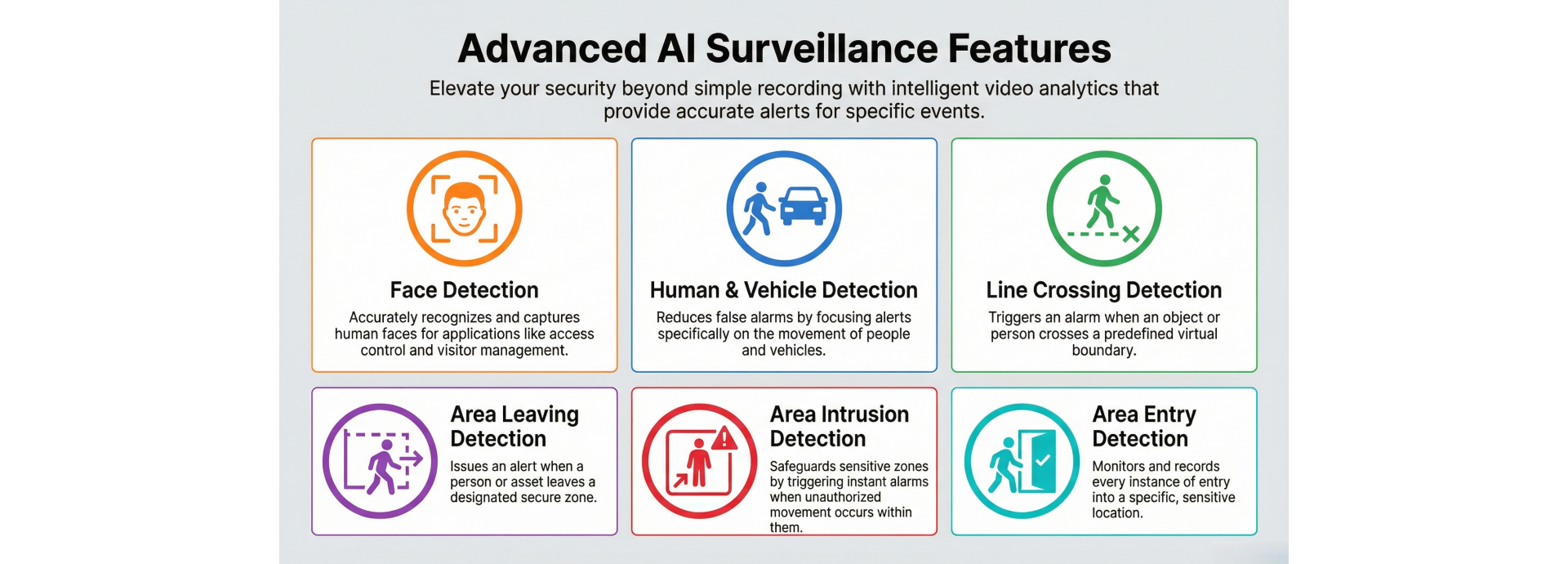 Advanced AI Surveillance Features

Elevate your security beyond simple recording with intelligent video analytics that provide accurate alerts for specific events.

Face Detection

Accurately recognizes and captures human faces for applications like access control and visitor management.

Human & Vehicle Detection

Reduces false alarms by focusing alerts specifically on the movement of people and vehicles.

Line Crossing Detection

Triggers an alarm when an object or person crosses a predefined virtual boundary.

Area Leaving Detection

Issues an alert when a person or asset leaves a designated secure zone.

Area Intrusion Detection

Safeguards sensitive zones by triggering instant alarms when unauthorized movement occurs within them.

Area Entry Detection

Monitors and records every instance of entry into a specific, sensitive location.